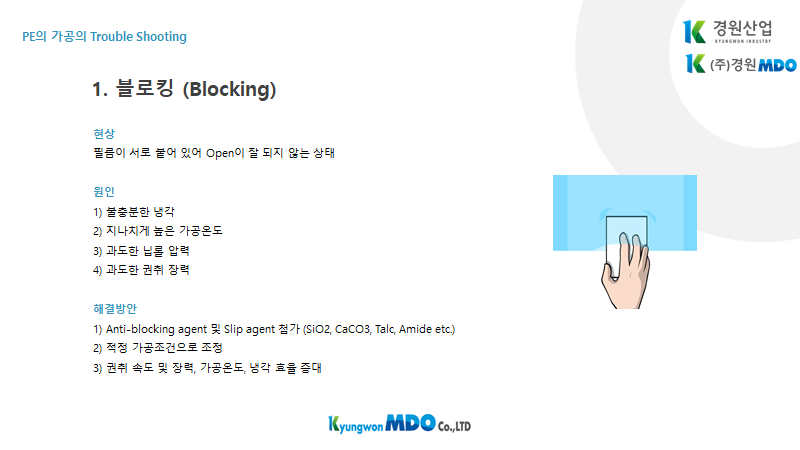 PE의 가공의 Trouble Shooting

경원산업
KYUNGWON INDUSTRY

(주)경원MDO

1. 블로킹 (Blocking)

현상
필름이 서로 붙어 있어 Open이 잘 되지 않는 상태

원인
1) 불충분한 냉각
2) 지나치게 높은 가공온도
3) 과도한 닙롤 압력
4) 과도한 권취 장력

해결방안
1) Anti-blocking agent 및 Slip agent 첨가 (SiO2, CaCO3, Talc, Amide etc.)
2) 적정 가공조건으로 조정
3) 권취 속도 및 장력, 가공온도, 냉각 효율 증대

Kyungwon MDO Co.,LTD